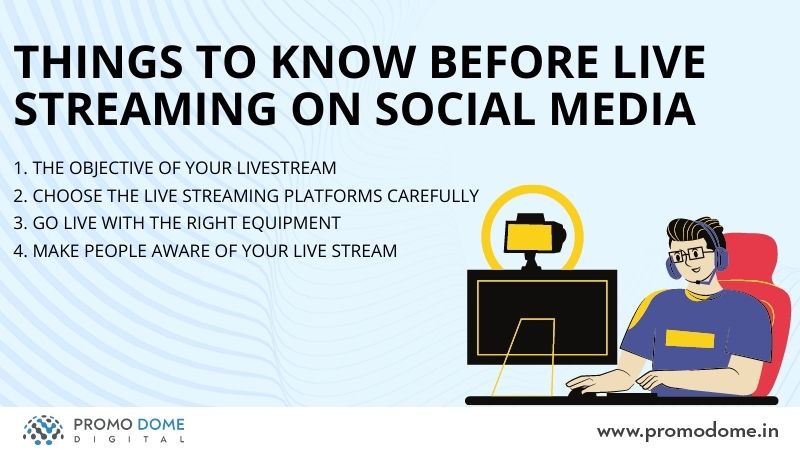 THINGS TO KNOW BEFORE LIVE STREAMING ON SOCIAL MEDIA

1. THE OBJECTIVE OF YOUR LIVESTREAM
2. CHOOSE THE LIVE STREAMING PLATFORMS CAREFULLY
3. GO LIVE WITH THE RIGHT EQUIPMENT
4. MAKE PEOPLE AWARE OF YOUR LIVE STREAM

PROMO DOME
DIGITAL

www.promodome.in